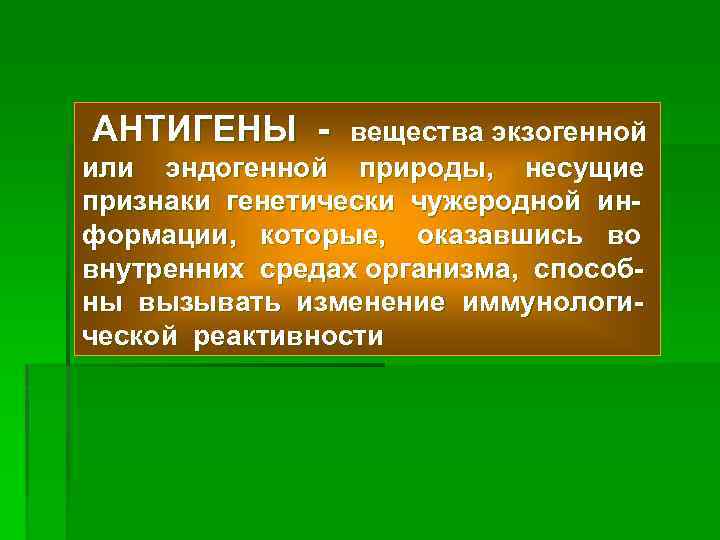 АНТИГЕНЫ - вещества экзогенной или эндогенной природы, несущие признаки генетически чужеродной информации, которые, оказавшись во внутренних средах организма, способны вызывать изменение иммунологической реактивности